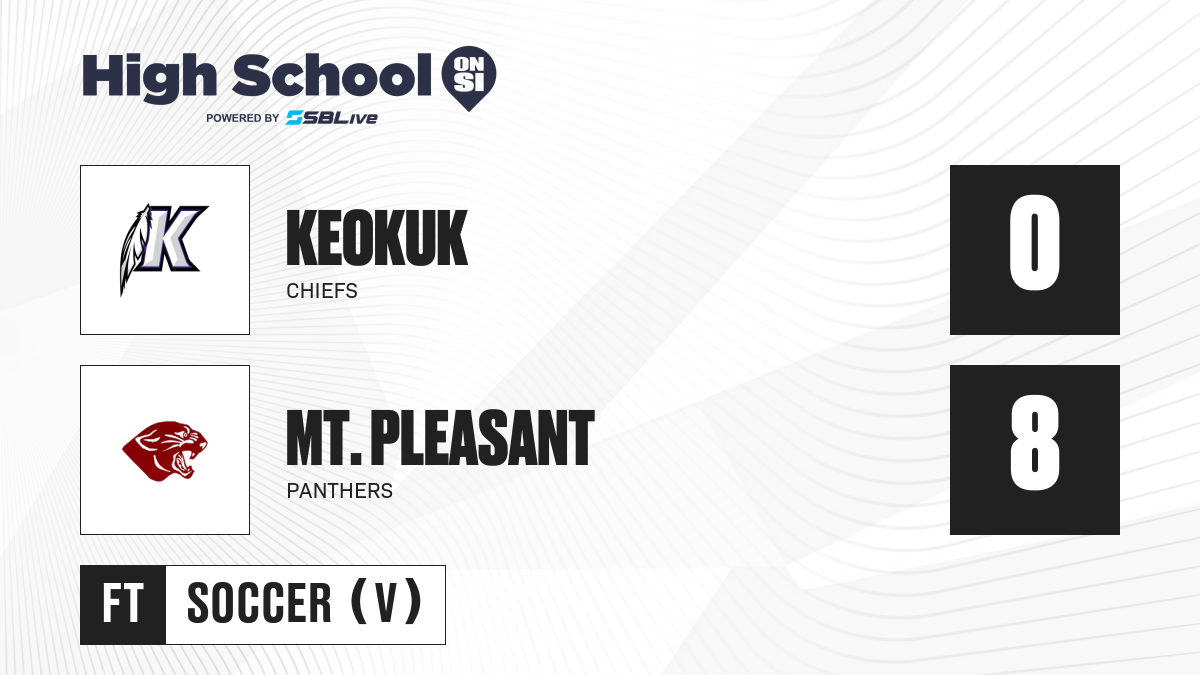 High School ON SI
POWERED BY SBLive

K

KEOKUK
CHIEFS

0

MT. PLEASANT
PANTHERS

8

FT SOCCER (V)